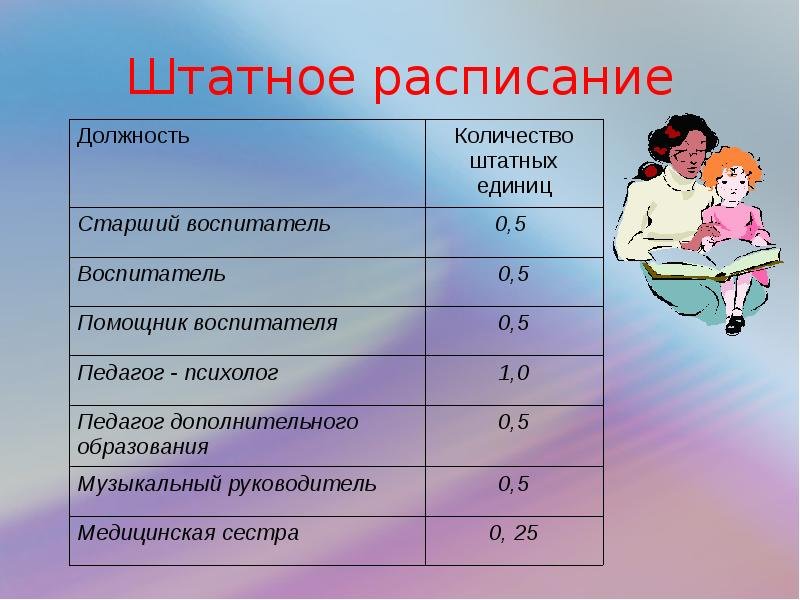 Штатное расписание

| Должность | Количество штатных единиц |
|---|---|
| Старший воспитатель | 0,5 |
| Воспитатель | 0,5 |
| Помощник воспитателя | 0,5 |
| Педагог - психолог | 1,0 |
| Педагог дополнительного образования | 0,5 |
| Музыкальный руководитель | 0,5 |
| Медицинская сестра | 0, 25 |